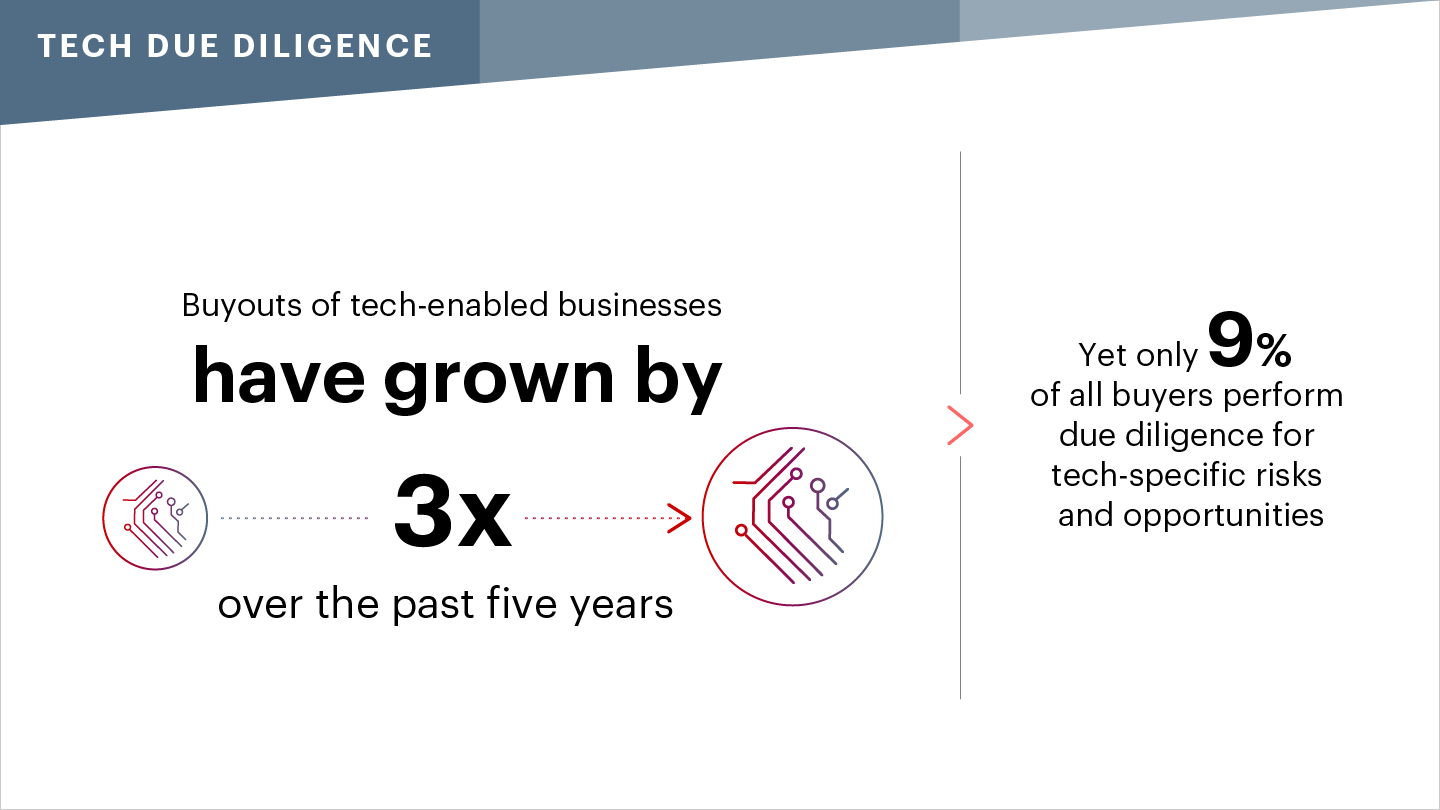 TECH DUE DILIGENCE

Buyouts of tech-enabled businesses
have grown by
3x
over the past five years

Yet only 9%
of all buyers perform due diligence for tech-specific risks and opportunities